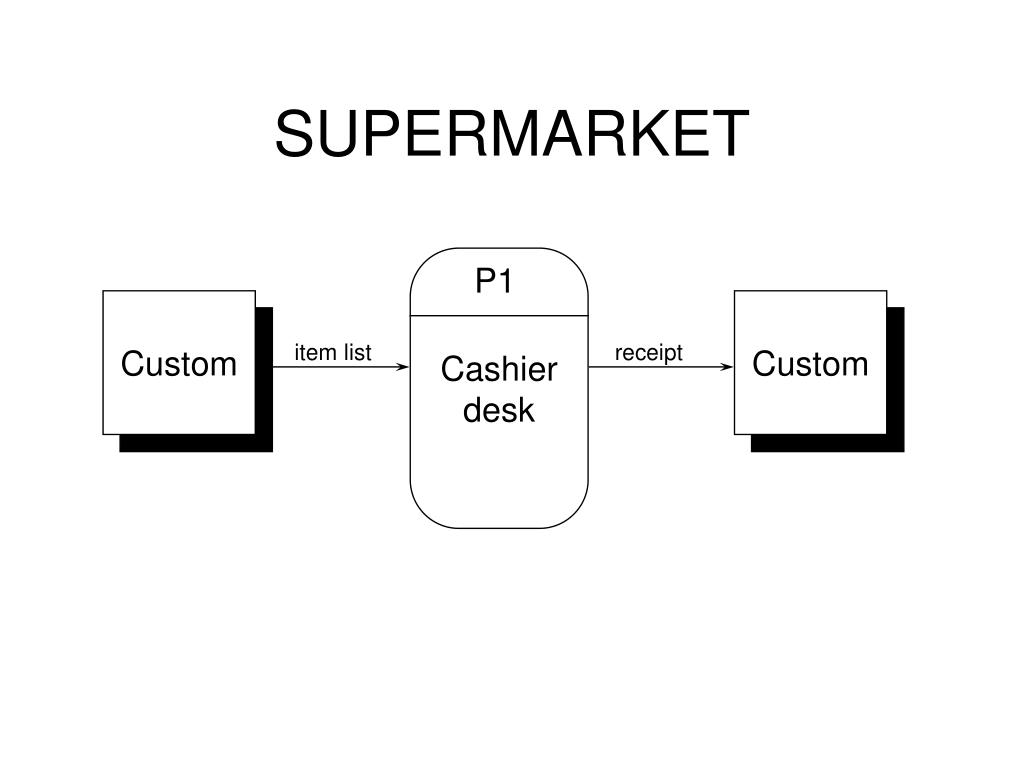 SUPERMARKET

Custom

item list

P1

Cashier desk

receipt

Custom